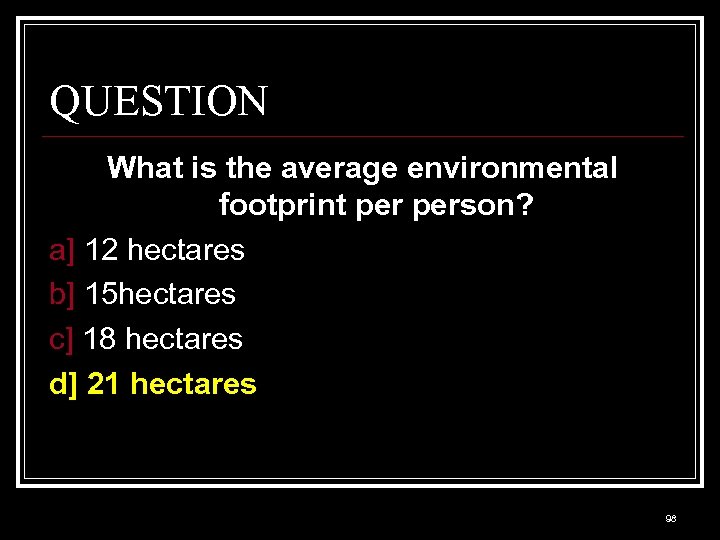 QUESTION

What is the average environmental footprint per person?

a] 12 hectares
b] 15hectares
c] 18 hectares
d] 21 hectares

98